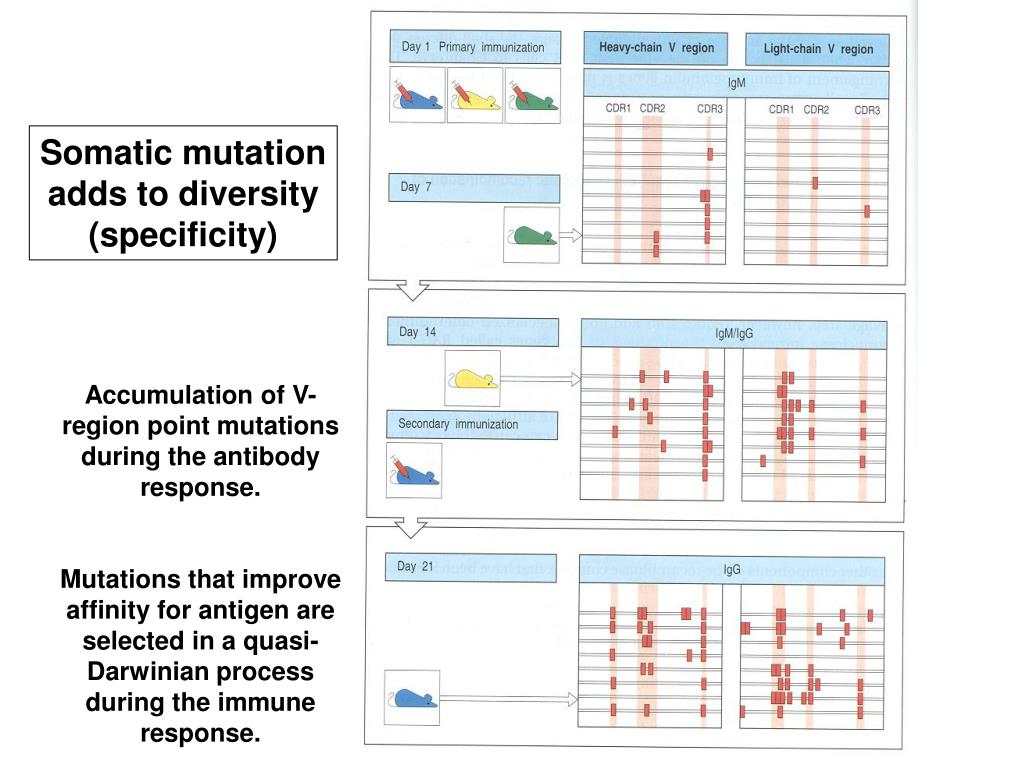 Somatic mutation adds to diversity (specificity)

Accumulation of V-region point mutations during the antibody response.

Mutations that improve affinity for antigen are selected in a quasi-Darwinian process during the immune response.

Day 1 Primary immunization

Heavy-chain V region

Light-chain V region

IgM

CDR1 CDR2 CDR3

CDR1 CDR2 CDR3

Day 7

Day 14

IgM/IgG

Secondary immunization

Day 21

IgG